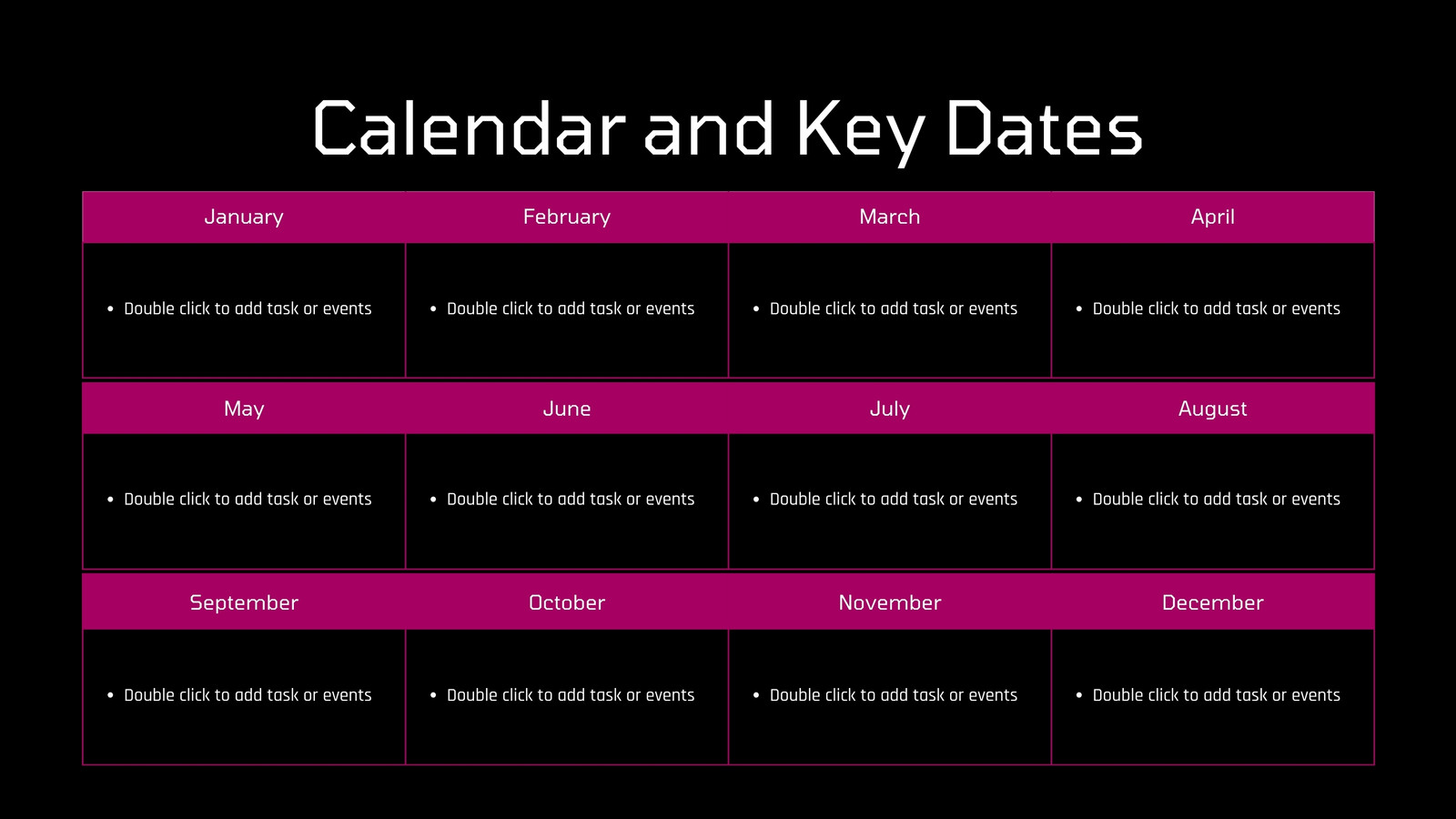 Calendar and Key Dates

| January | February | March | April |
|---|---|---|---|
| • Double click to add task or events | • Double click to add task or events | • Double click to add task or events | • Double click to add task or events |
| May | June | July | August |
| • Double click to add task or events | • Double click to add task or events | • Double click to add task or events | • Double click to add task or events |
| September | October | November | December |
| • Double click to add task or events | • Double click to add task or events | • Double click to add task or events | • Double click to add task or events |